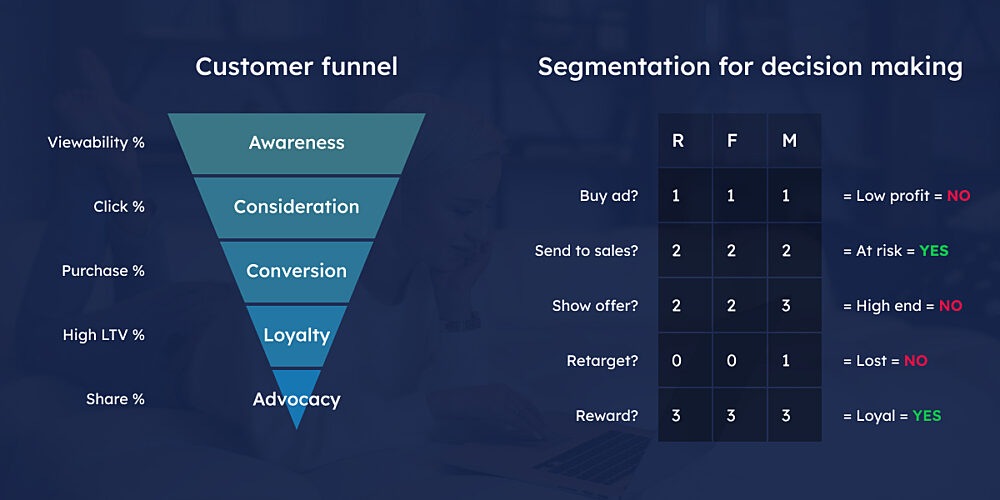 Customer funnel

Viewability % Awareness

Click % Consideration

Purchase % Conversion

High LTV % Loyalty

Share % Advocacy

Segmentation for decision making

| | R | F | M | |
|---|---|---|---|---|
| Buy ad? | 1 | 1 | 1 | = Low profit = NO |
| Send to sales? | 2 | 2 | 2 | = At risk = YES |
| Show offer? | 2 | 2 | 3 | = High end = NO |
| Retarget? | 0 | 0 | 1 | = Lost = NO |
| Reward? | 3 | 3 | 3 | = Loyal = YES |